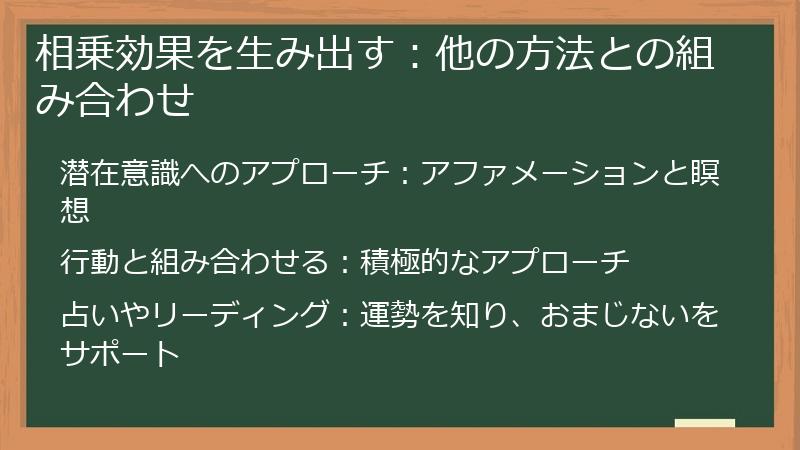 相乗効果を生み出す：他の方法との組み合わせ

潜在意識へのアプローチ：アファメーションと瞑想

行動と組み合わせる：積極的なアプローチ

占いやリーディング：運勢を知り、おまじないをサポート